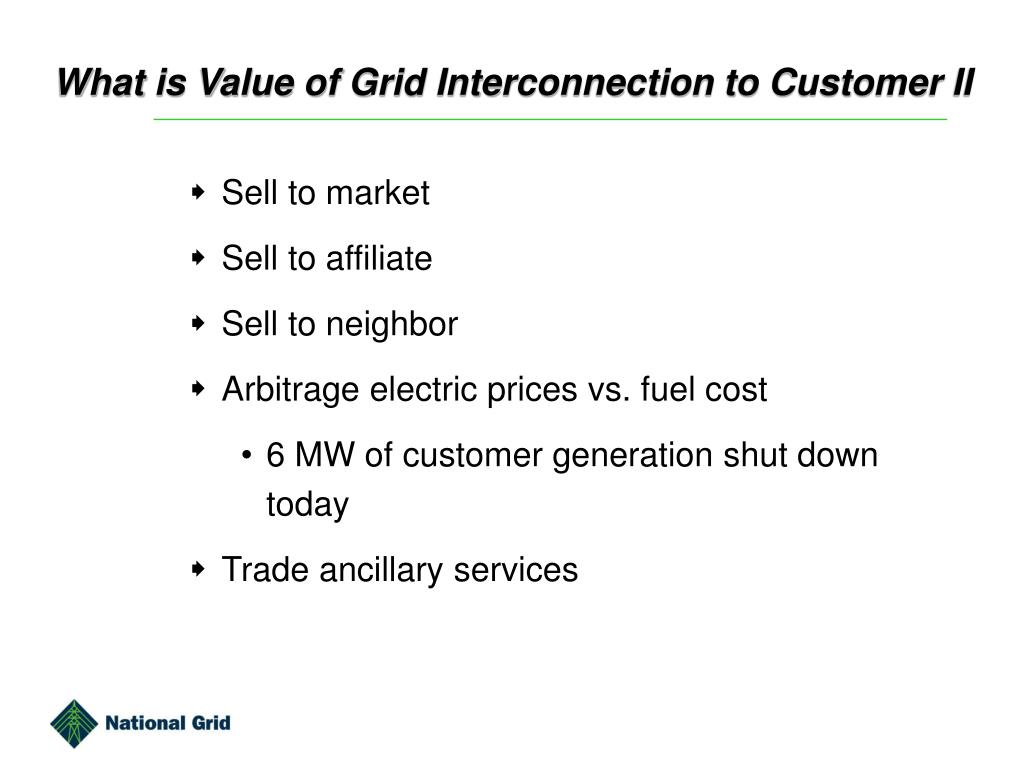 What is Value of Grid Interconnection to Customer II

- Sell to market
- Sell to affiliate
- Sell to neighbor
- Arbitrage electric prices vs. fuel cost
  - 6 MW of customer generation shut down today
- Trade ancillary services

National Grid